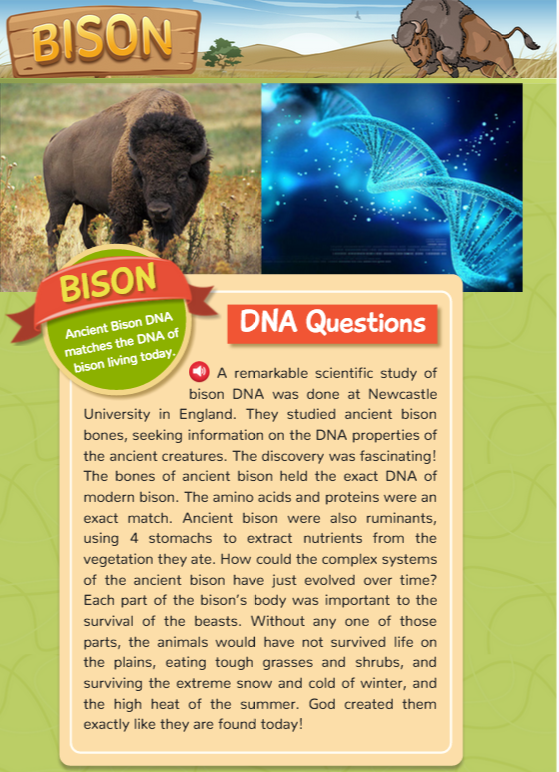 BISON

BISON

Ancient Bison DNA matches the DNA of bison living today.

DNA Questions

A remarkable scientific study of bison DNA was done at Newcastle University in England. They studied ancient bison bones, seeking information on the DNA properties of the ancient creatures. The discovery was fascinating! The bones of ancient bison held the exact DNA of modern bison. The amino acids and proteins were an exact match. Ancient bison were also ruminants, using 4 stomachs to extract nutrients from the vegetation they ate. How could the complex systems of the ancient bison have just evolved over time? Each part of the bison's body was important to the survival of the beasts. Without any one of those parts, the animals would have not survived life on the plains, eating tough grasses and shrubs, and surviving the extreme snow and cold of winter, and the high heat of the summer. God created them exactly like they are found today!